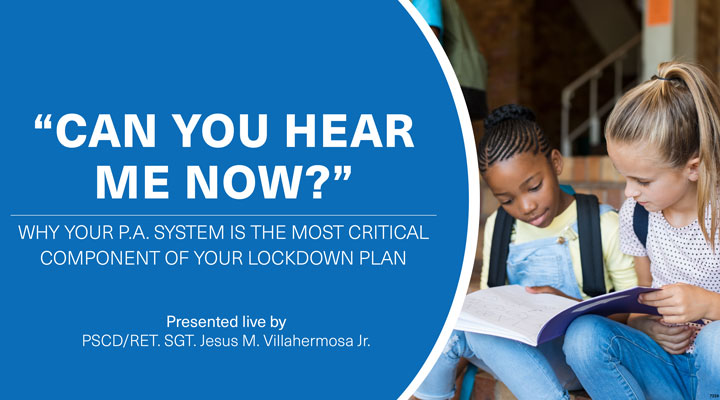 “CAN YOU HEAR ME NOW?”

WHY YOUR P.A. SYSTEM IS THE MOST CRITICAL COMPONENT OF YOUR LOCKDOWN PLAN

Presented live by
PSCD/RET. SGT. Jesus M. Villahermosa Jr.